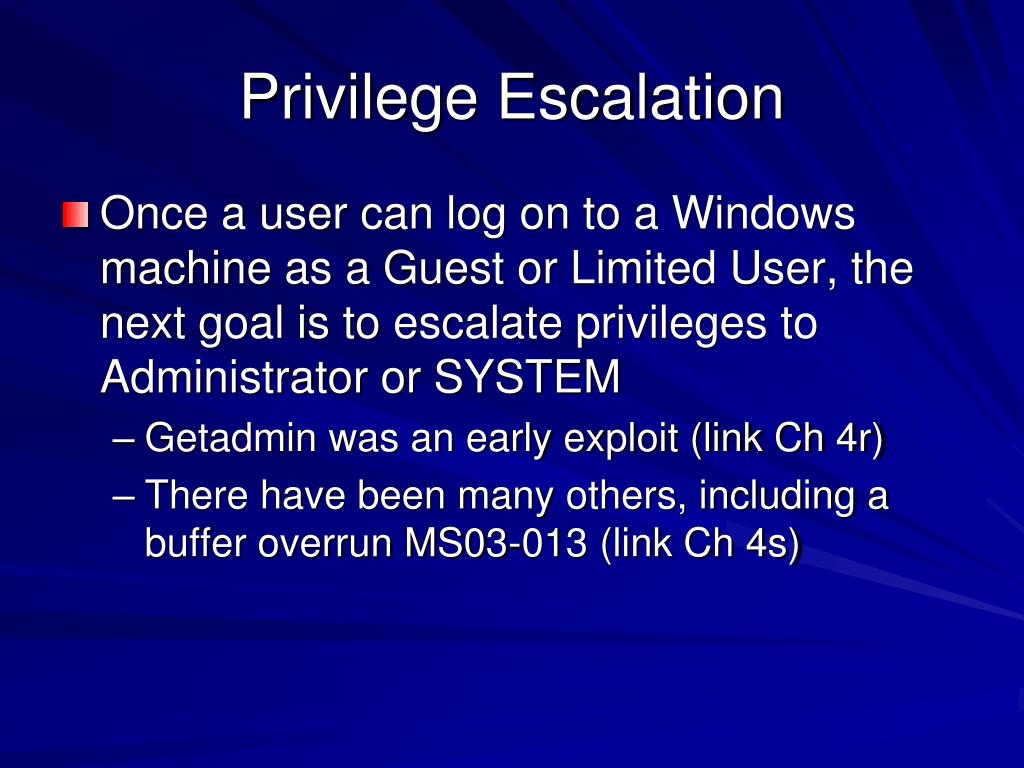 Privilege Escalation

Once a user can log on to a Windows machine as a Guest or Limited User, the next goal is to escalate privileges to Administrator or SYSTEM

– Getadmin was an early exploit (link Ch 4r)

– There have been many others, including a buffer overrun MS03-013 (link Ch 4s)